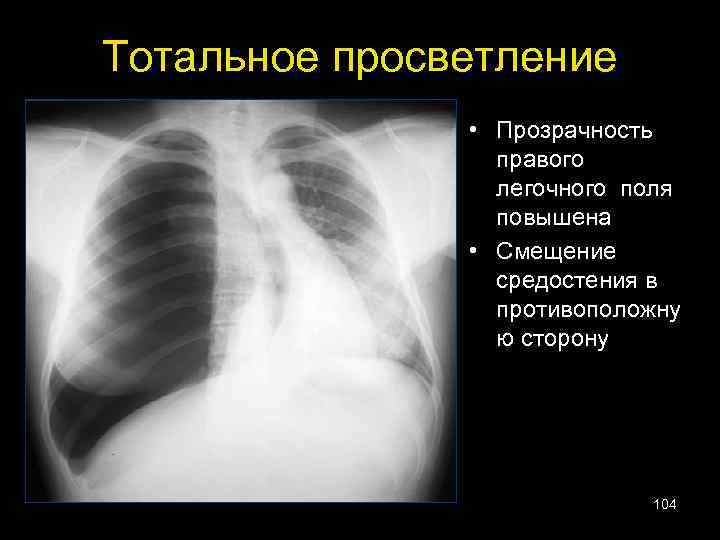 Тотальное просветление

• Прозрачность правого легочного поля повышена
• Смещение средостения в противоположную сторону

104